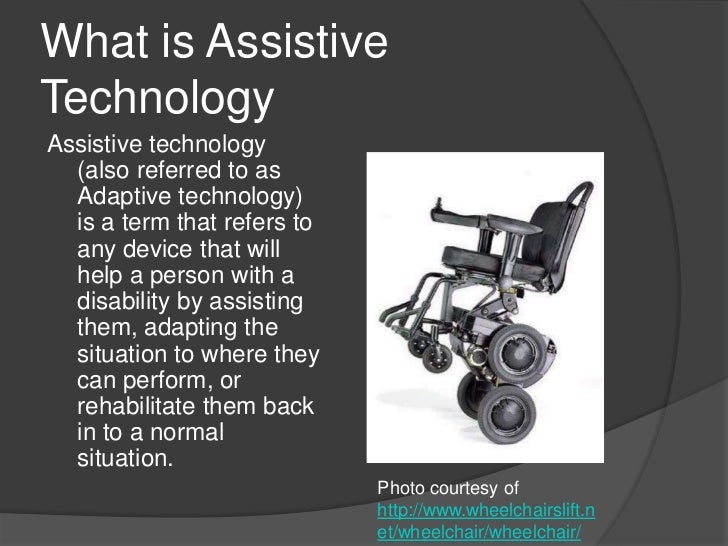 What is Assistive Technology

Assistive technology (also referred to as Adaptive technology) is a term that refers to any device that will help a person with a disability by assisting them, adapting the situation to where they can perform, or rehabilitate them back in to a normal situation.

Photo courtesy of http://www.wheelchairslift.net/wheelchair/wheelchair/